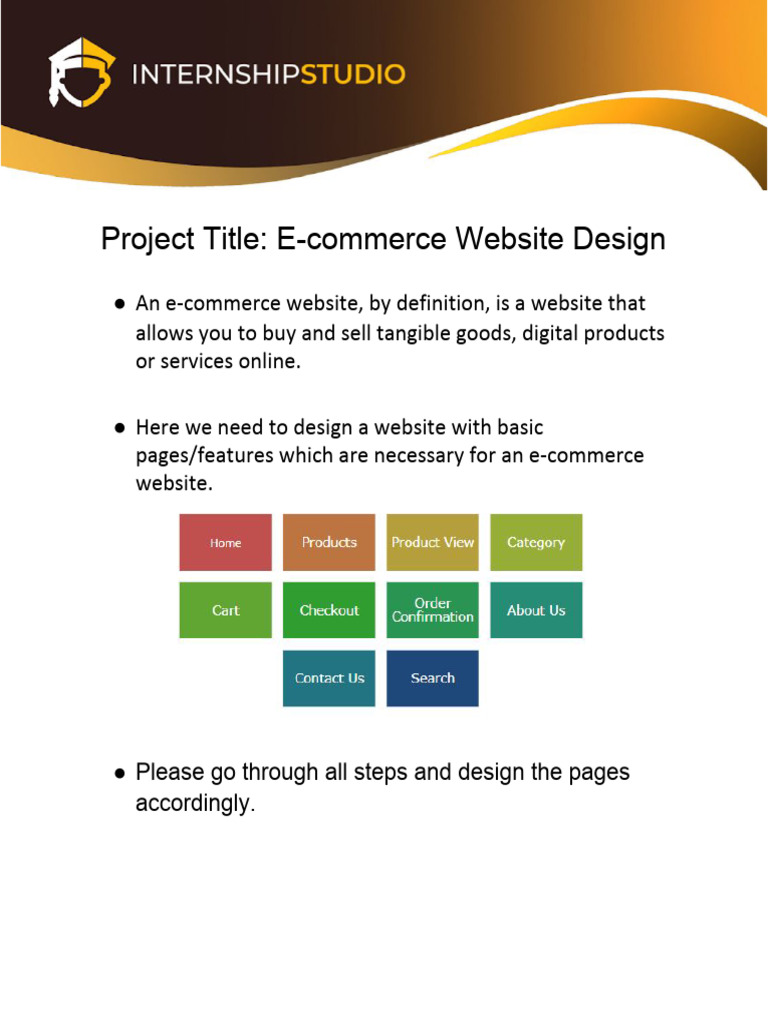 INTERNSHIPSTUDIO

Project Title: E-commerce Website Design

● An e-commerce website, by definition, is a website that allows you to buy and sell tangible goods, digital products or services online.

● Here we need to design a website with basic pages/features which are necessary for an e-commerce website.

Home
Products
Product View
Category
Cart
Checkout
Order Confirmation
About Us
Contact Us
Search

● Please go through all steps and design the pages accordingly.